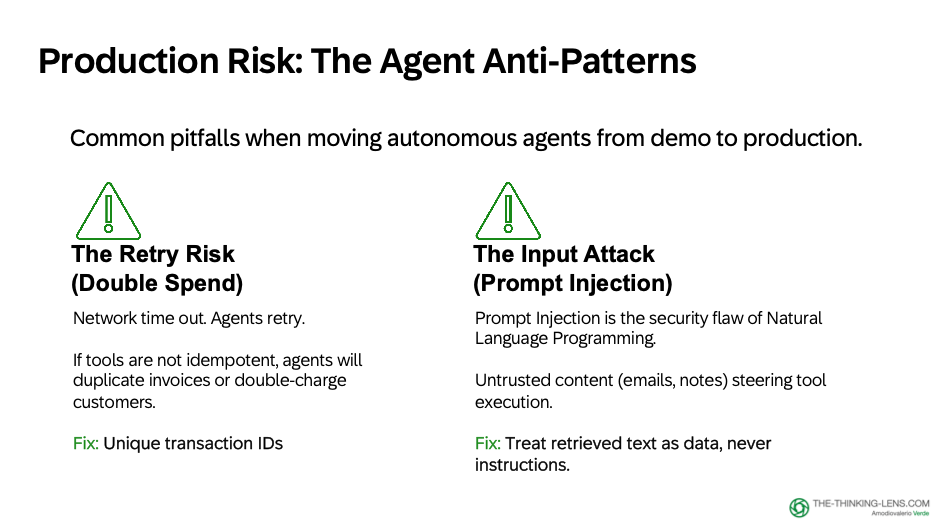 Production Risk: The Agent Anti-Patterns

Common pitfalls when moving autonomous agents from demo to production.

The Retry Risk (Double Spend)

Network time out. Agents retry.

If tools are not idempotent, agents will duplicate invoices or double-charge customers.

Fix: Unique transaction IDs

The Input Attack (Prompt Injection)

Prompt Injection is the security flaw of Natural Language Programming.

Untrusted content (emails, notes) steering tool execution.

Fix: Treat retrieved text as data, never instructions.

THE-THINKING-LENS.COM
Amodiovalerio Verde